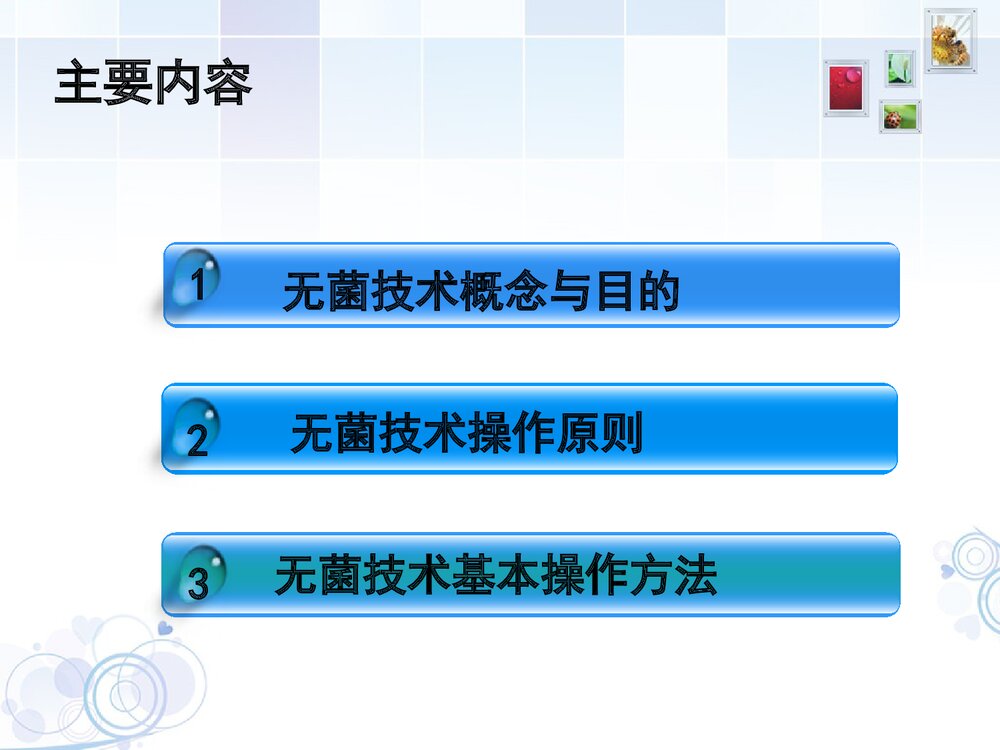 主要内容

1 无菌技术概念与目的

2 无菌技术操作原则

3 无菌技术基本操作方法